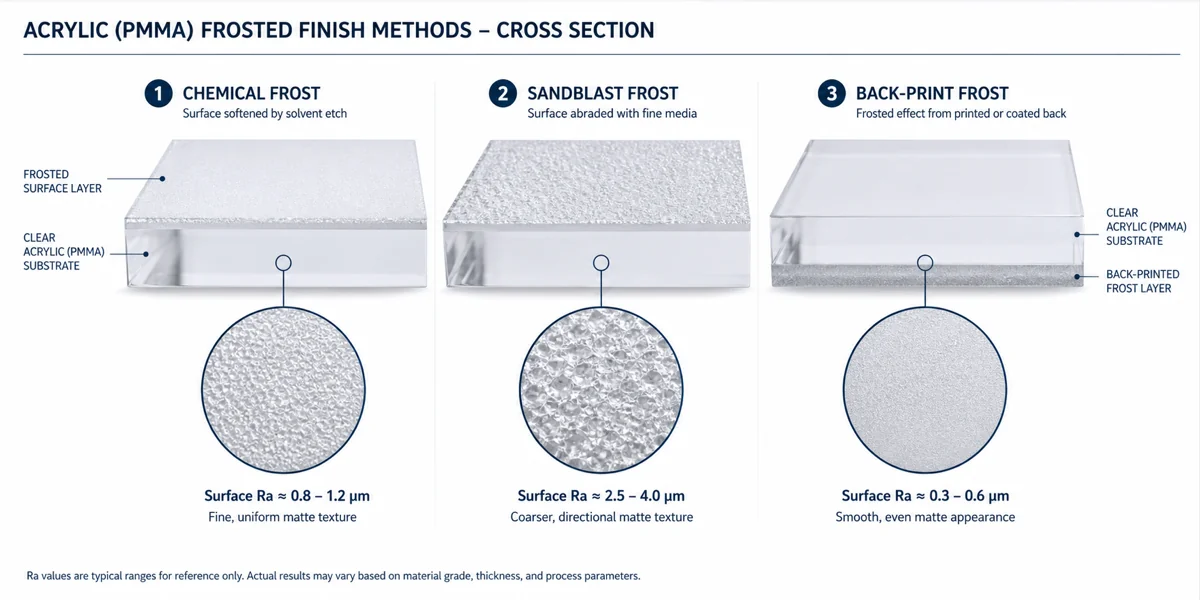 ACRYLIC (PMMA) FROSTED FINISH METHODS – CROSS SECTION

1 CHEMICAL FROST
Surface softened by solvent etch

FROSTED SURFACE LAYER

CLEAR ACRYLIC (PMMA) SUBSTRATE

Surface Ra ≈ 0.8 – 1.2 μm
Fine, uniform matte texture

2 SANDBLAST FROST
Surface abraded with fine media

Surface Ra ≈ 2.5 – 4.0 μm
Coarser, directional matte texture

3 BACK-PRINT FROST
Frosted effect from printed or coated back

CLEAR ACRYLIC (PMMA) SUBSTRATE

BACK-PRINTED FROST LAYER

Surface Ra ≈ 0.3 – 0.6 μm
Smooth, even matte appearance

Ra values are typical ranges for reference only. Actual results may vary based on material grade, thickness, and process parameters.